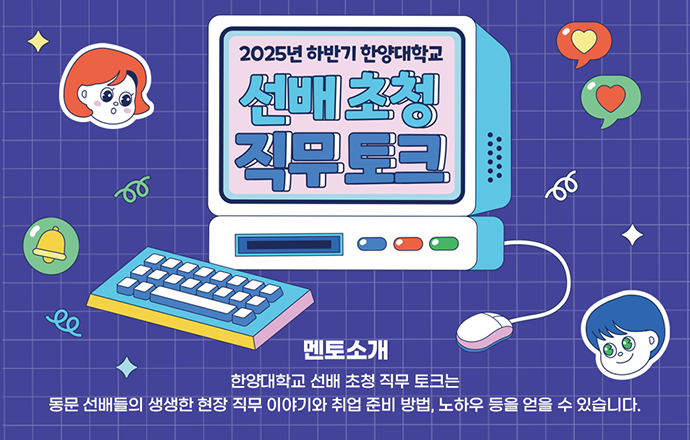 2025년 하반기 한양대학교

선배 초청
직무 토크

멘토소개

한양대학교 선배 초청 직무 토크는
동문 선배들의 생생한 현장 직무 이야기와 취업 준비 방법, 노하우 등을 얻을 수 있습니다.